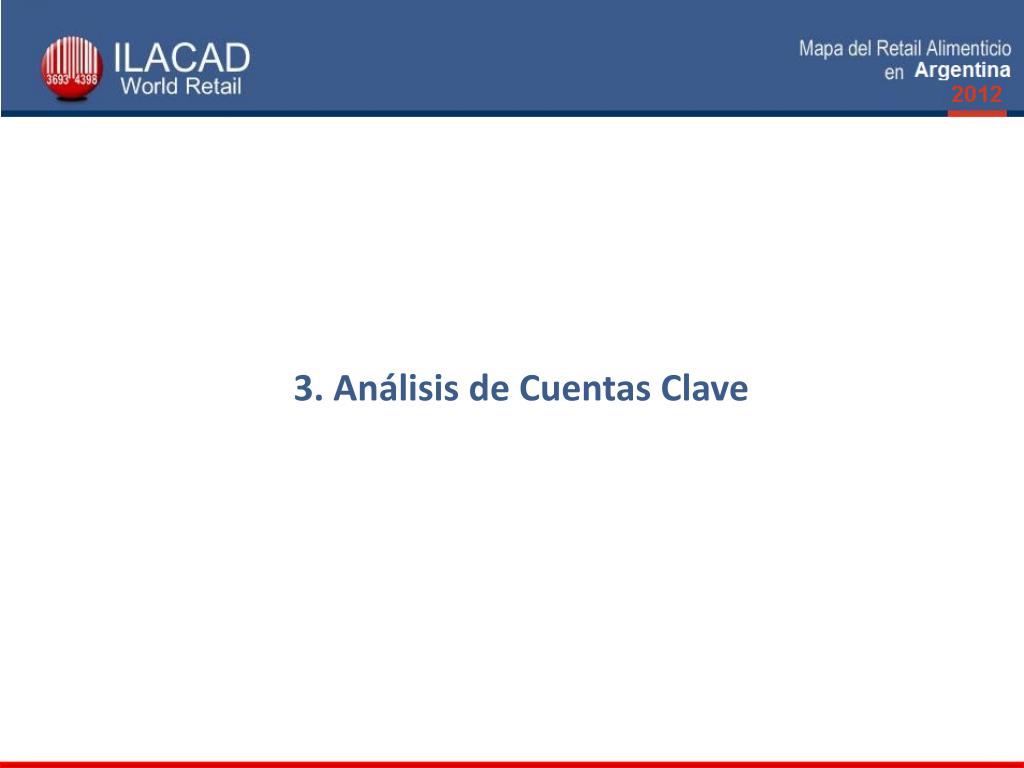 3693 4398
ILACAD
World Retail

Mapa del Retail Alimenticio
en Argentina
2012

3. Análisis de Cuentas Clave